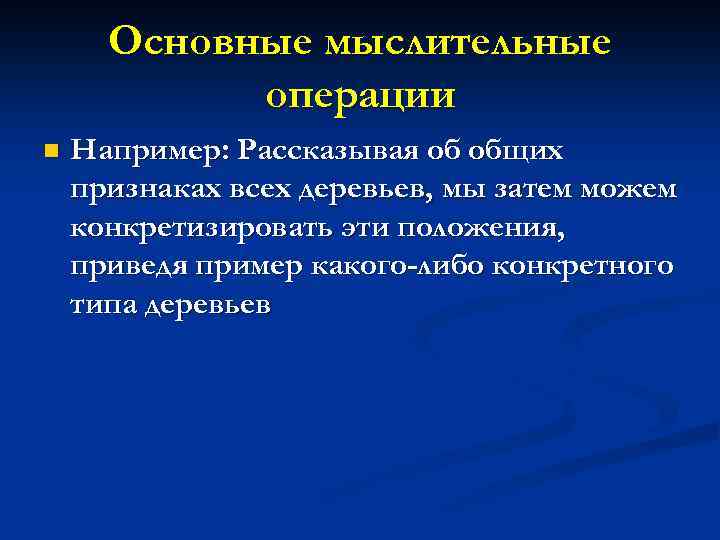 Основные мыслительные операции

Например: Рассказывая об общих признаках всех деревьев, мы затем можем конкретизировать эти положения, приведя пример какого-либо конкретного типа деревьев